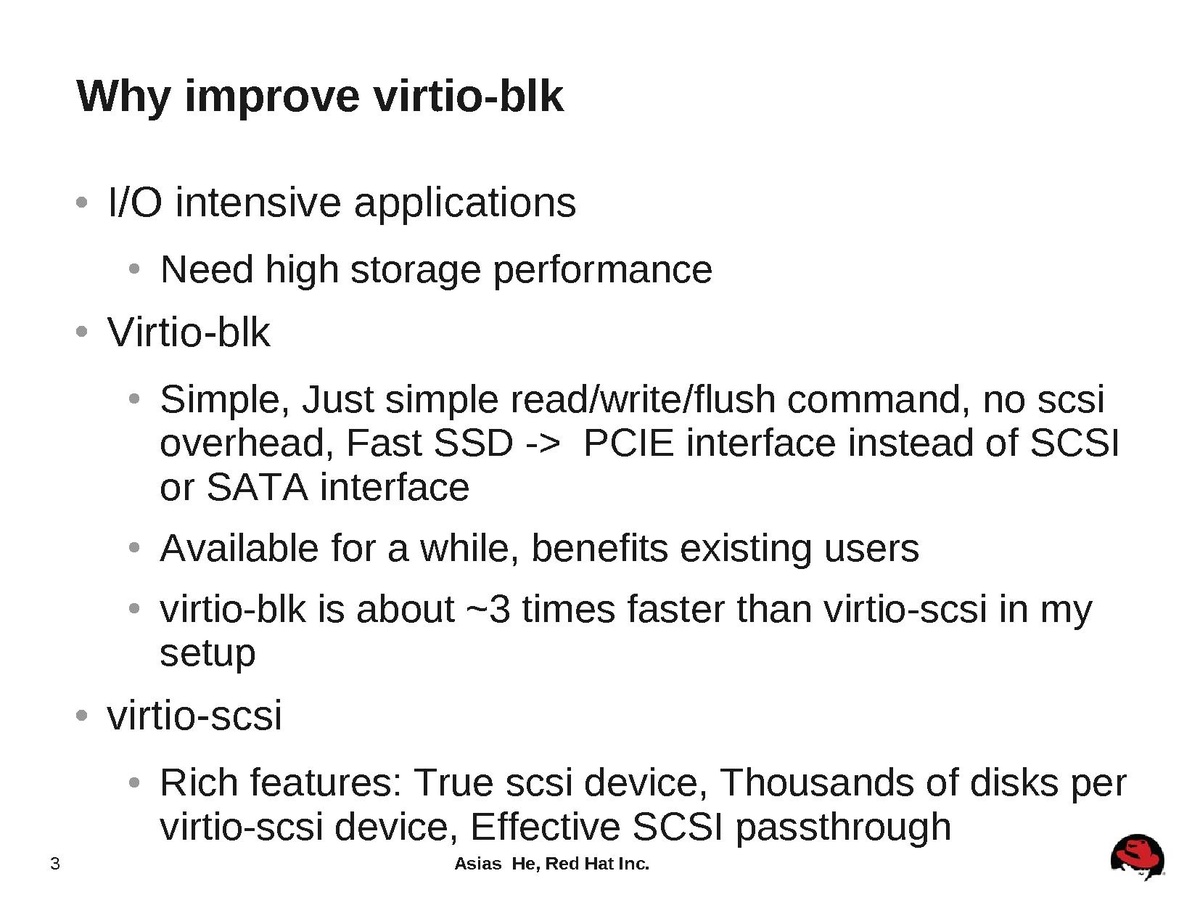 Why improve virtio-blk

• I/O intensive applications

• Need high storage performance

• Virtio-blk

• Simple, Just simple read/write/flush command, no scsi overhead, Fast SSD -> PCIE interface instead of SCSI or SATA interface

• Available for a while, benefits existing users

• virtio-blk is about ~3 times faster than virtio-scsi in my setup

• virtio-scsi

• Rich features: True scsi device, Thousands of disks per virtio-scsi device, Effective SCSI passthrough

3

Asias He, Red Hat Inc.